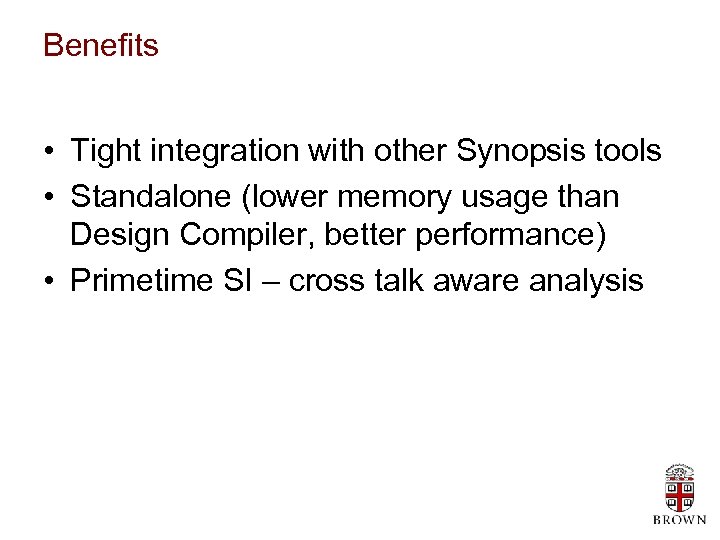 Benefits

• Tight integration with other Synopsis tools
• Standalone (lower memory usage than Design Compiler, better performance)
• Primetime SI – cross talk aware analysis

BROWN